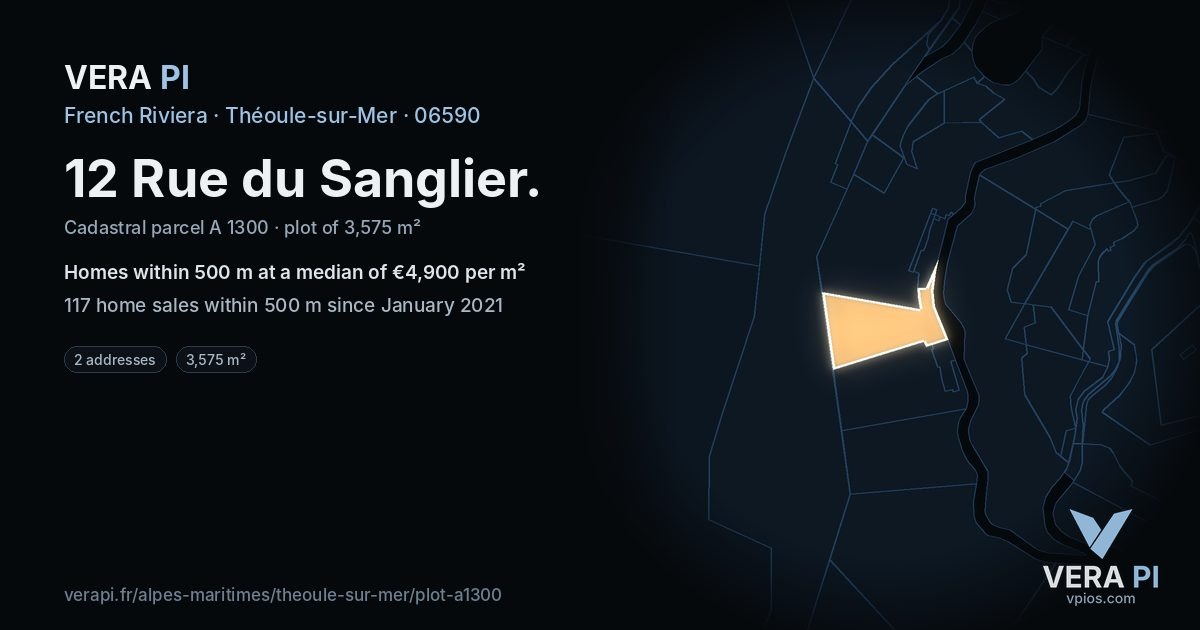 VERA PI

French Riviera · Théoule-sur-Mer · 06590

12 Rue du Sanglier.

Cadastral parcel A 1300 · plot of 3,575 m²

Homes within 500 m at a median of €4,900 per m²

117 home sales within 500 m since January 2021

2 addresses

3,575 m²

verapi.fr/alpes-maritimes/theoule-sur-mer/plot-a1300

VERA PI
vpios.com